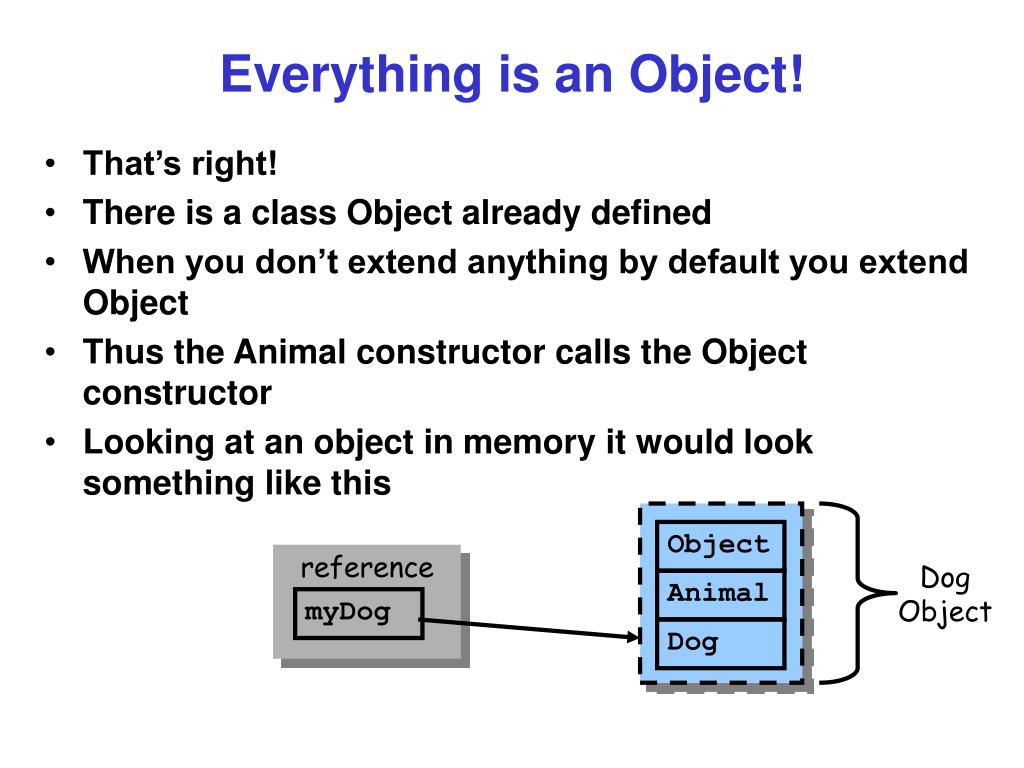 Everything is an Object!

• That's right!
• There is a class Object already defined
• When you don't extend anything by default you extend Object
• Thus the Animal constructor calls the Object constructor
• Looking at an object in memory it would look something like this

reference
myDog

Object
Animal
Dog

Dog Object